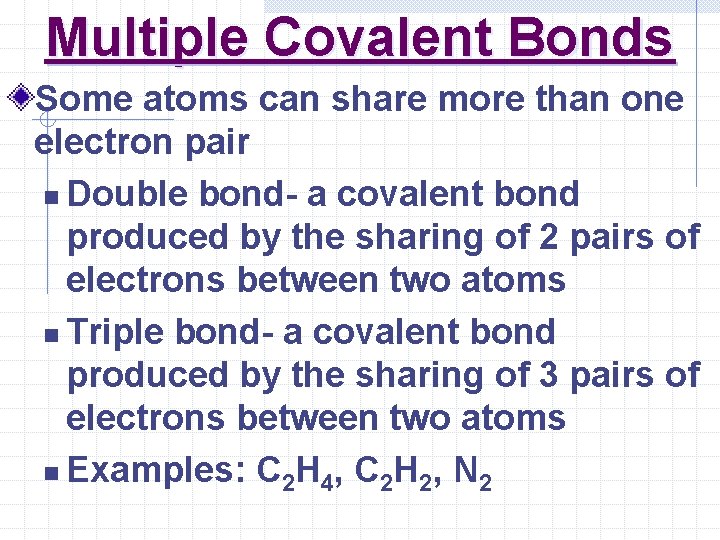 Multiple Covalent Bonds

Some atoms can share more than one electron pair

Double bond- a covalent bond produced by the sharing of 2 pairs of electrons between two atoms

Triple bond- a covalent bond produced by the sharing of 3 pairs of electrons between two atoms

Examples: $C_2H_4$, $C_2H_2$, $N_2$